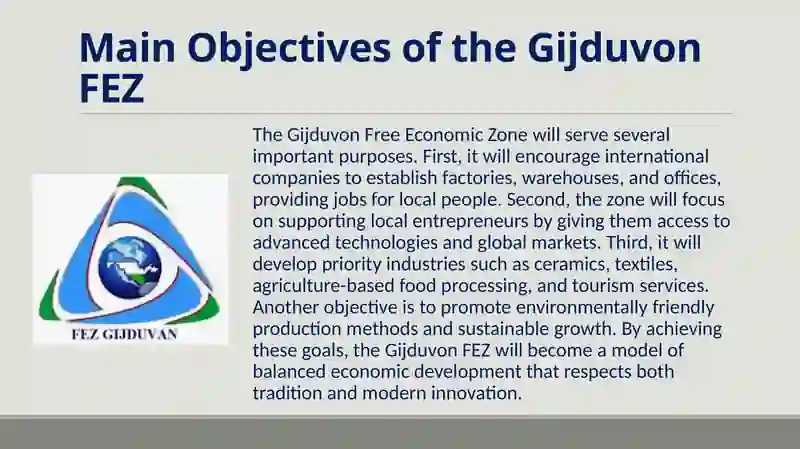 Main Objectives of the Gijduvon FEZ

FEZ GIJDUVAN

The Gijduvon Free Economic Zone will serve several important purposes. First, it will encourage international companies to establish factories, warehouses, and offices, providing jobs for local people. Second, the zone will focus on supporting local entrepreneurs by giving them access to advanced technologies and global markets. Third, it will develop priority industries such as ceramics, textiles, agriculture-based food processing, and tourism services. Another objective is to promote environmentally friendly production methods and sustainable growth. By achieving these goals, the Gijduvon FEZ will become a model of balanced economic development that respects both tradition and modern innovation.